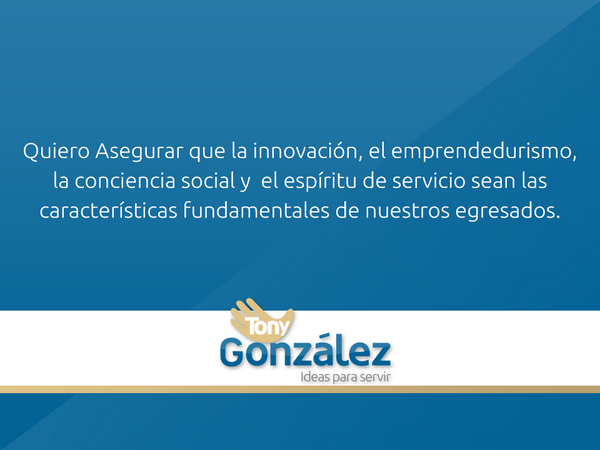 Quiero Asegurar que la innovación, el emprendedurismo, la conciencia social y el espíritu de servicio sean las características fundamentales de nuestros egresados.

Tony
González
Ideas para servir